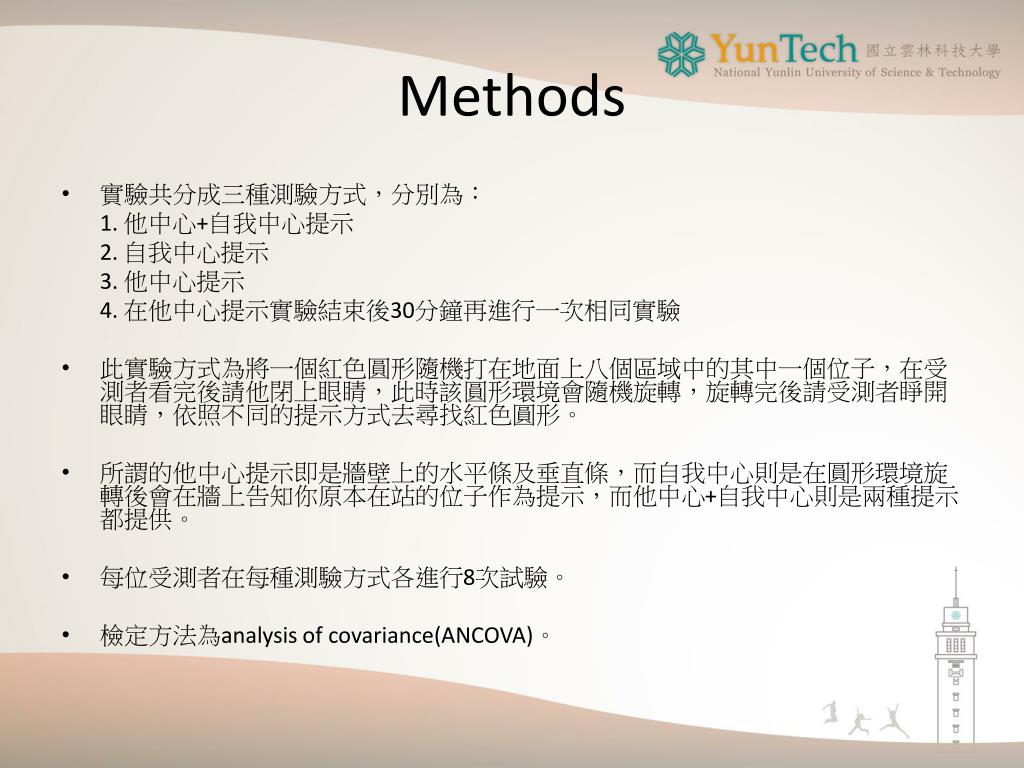 YunTech 國立雲林科技大學
National Yunlin University of Science & Technology

Methods

• 實驗共分成三種測驗方式，分別為：
1. 他中心+自我中心提示
2. 自我中心提示
3. 他中心提示
4. 在他中心提示實驗結束後30分鐘再進行一次相同實驗

• 此實驗方式為將一個紅色圓形隨機打在地面上八個區域中的其中一個位子，在受測者看完後請他閉上眼睛，此時該圓形環境會隨機旋轉，旋轉完後請受測者睜開眼睛，依照不同的提示方式去尋找紅色圓形。

• 所謂的他中心提示即是牆壁上的水平條及垂直條，而自我中心則是在圓形環境旋轉後會在牆上告知你原本在站的位子作為提示，而他中心+自我中心則是兩種提示都提供。

• 每位受測者在每種測驗方式各進行8次試驗。

• 檢定方法為analysis of covariance(ANCOVA)。